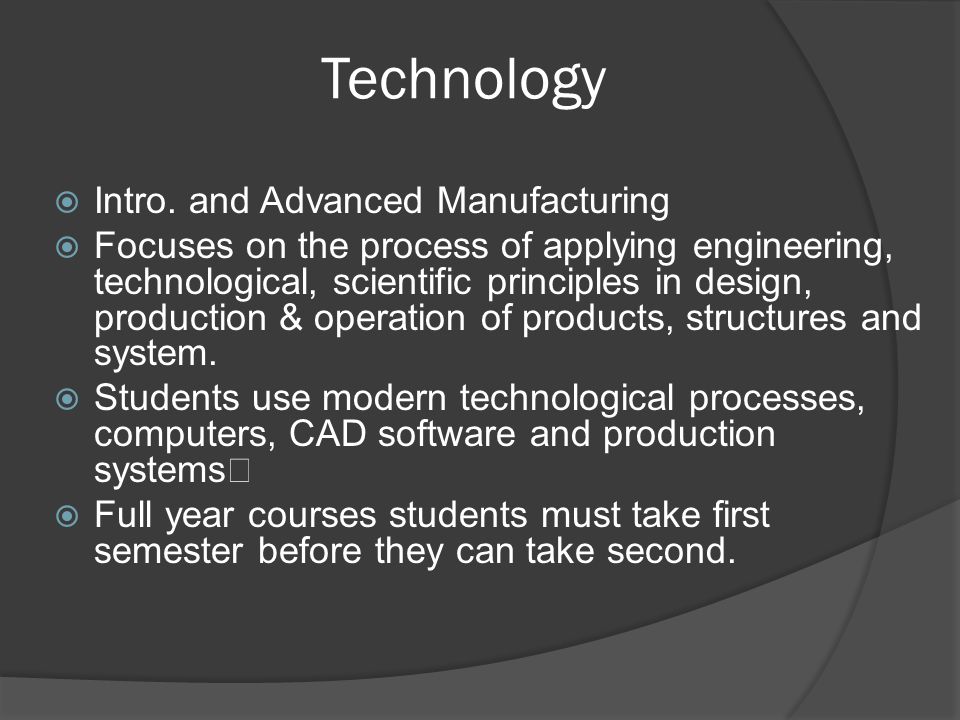 Technology

Intro. and Advanced Manufacturing

Focuses on the process of applying engineering, technological, scientific principles in design, production & operation of products, structures and system.

Students use modern technological processes, computers, CAD software and production systems

Full year courses students must take first semester before they can take second.